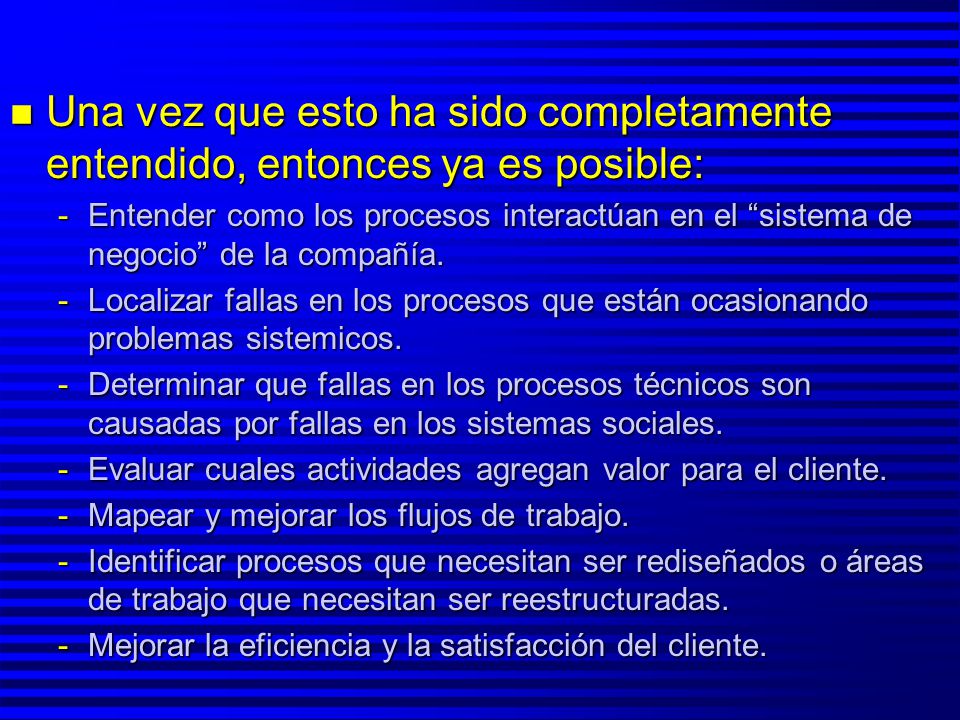 Una vez que esto ha sido completamente entendido, entonces ya es posible:

- Entender como los procesos interactúan en el “sistema de negocio” de la compañía.
- Localizar fallas en los procesos que están ocasionando problemas sistemicos.
- Determinar que fallas en los procesos técnicos son causadas por fallas en los sistemas sociales.
- Evaluar cuales actividades agregan valor para el cliente.
- Mapear y mejorar los flujos de trabajo.
- Identificar procesos que necesitan ser rediseñados o áreas de trabajo que necesitan ser reestructuradas.
- Mejorar la eficiencia y la satisfacción del cliente.